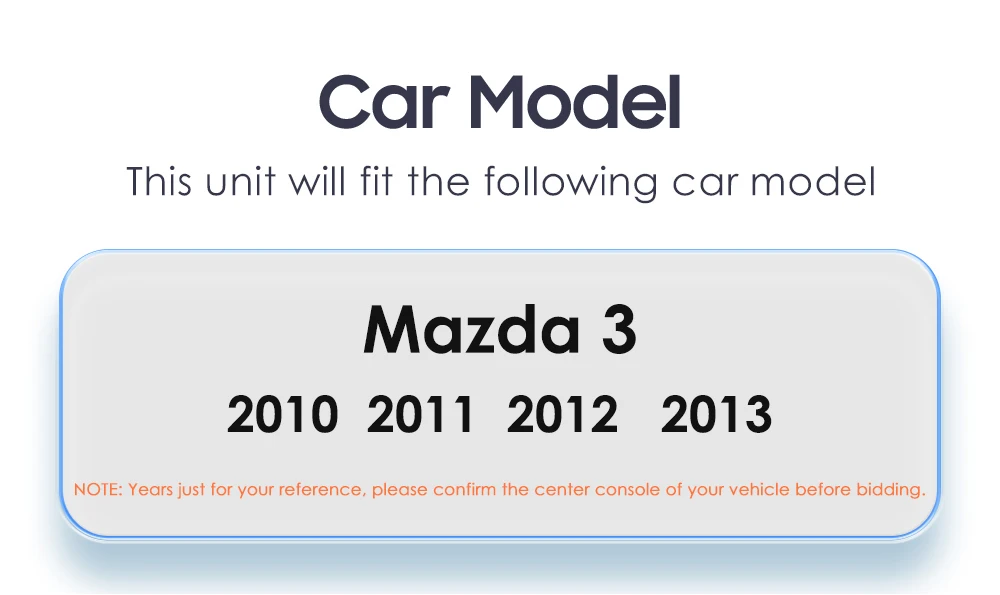 Car Model

This unit will fit the following car model

Mazda 3

2010 2011 2012 2013

NOTE: Years just for your reference, please confirm the center console of your vehicle before bidding.